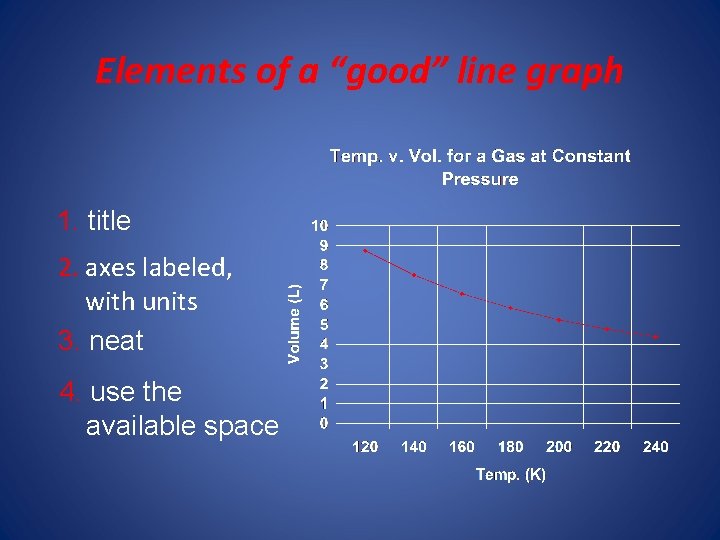 Elements of a “good” line graph

1. title

2. axes labeled, with units

3. neat

4. use the available space

Temp. v. Vol. for a Gas at Constant Pressure

Volume (L)

10
9
8
7
6
5
4
3
2
1
0

120 140 160 180 200 220 240

Temp. (K)